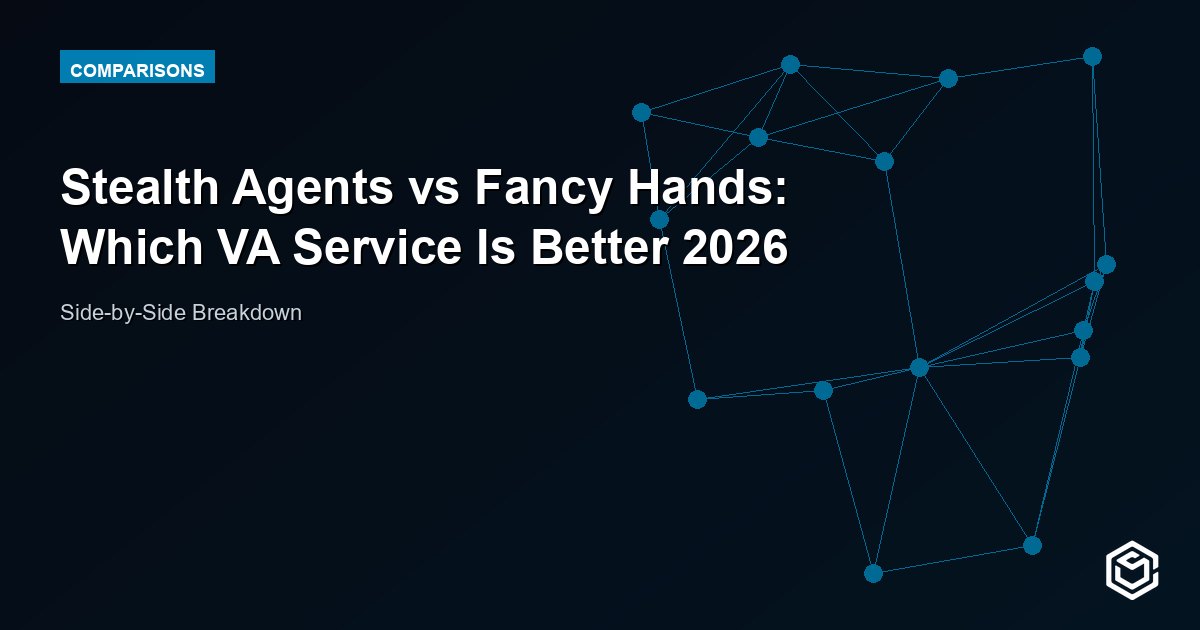 COMPARISONS

Stealth Agents vs Fancy Hands: Which VA Service Is Better 2026

Side-by-Side Breakdown